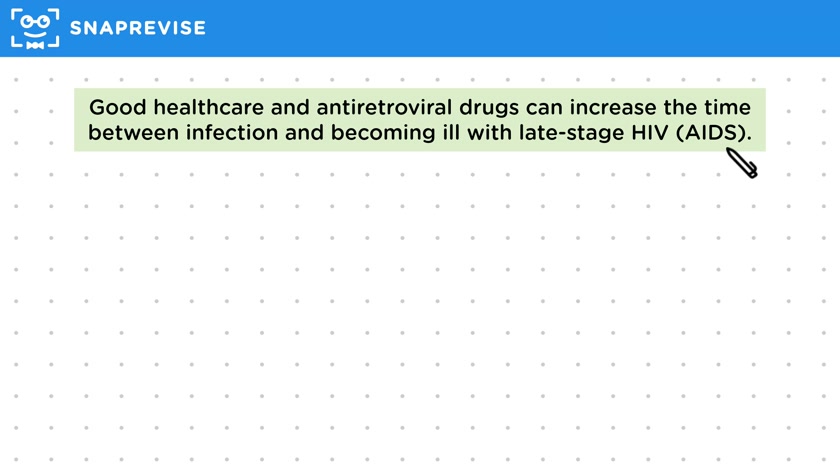 SNAPREVISE

Good healthcare and antiretroviral drugs can increase the time between infection and becoming ill with late-stage HIV (AIDS).